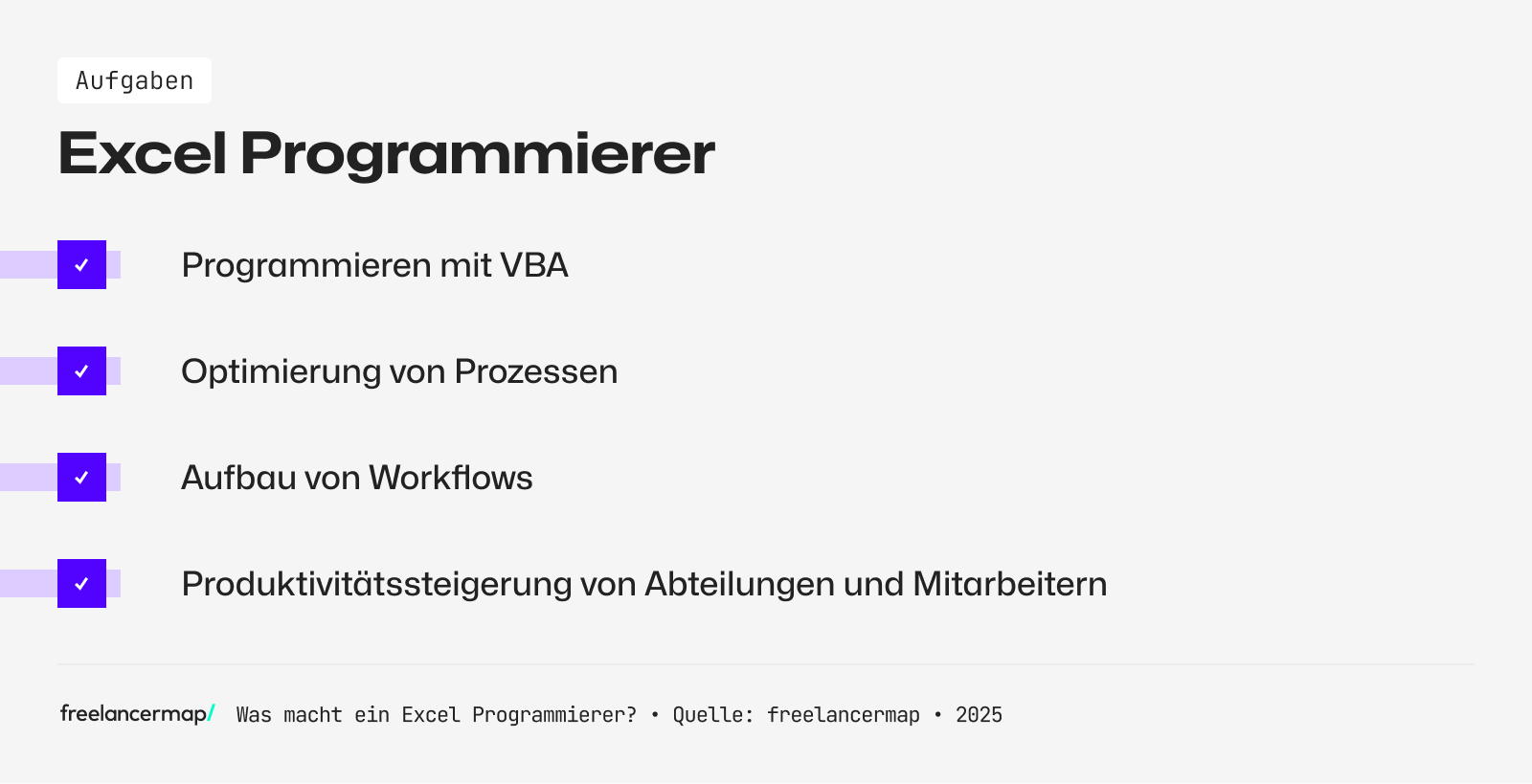 Aufgaben

Excel Programmierer

Programmieren mit VBA

Optimierung von Prozessen

Aufbau von Workflows

Produktivitätssteigerung von Abteilungen und Mitarbeitern

freelancermap/ Was macht ein Excel Programmierer? • Quelle: freelancermap • 2025